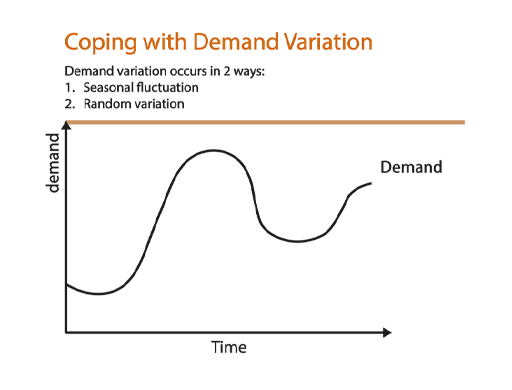 Coping with Demand Variation

Demand variation occurs in 2 ways:
1. Seasonal fluctuation
2. Random variation

demand

Demand

Time